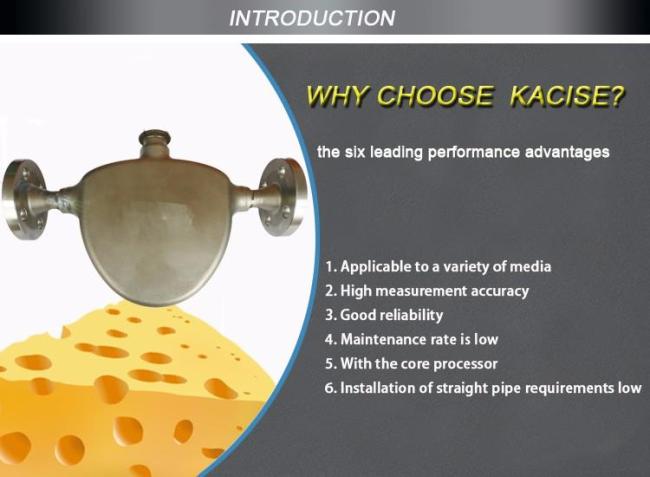 INTRODUCTION

WHY CHOOSE KACISE?

the six leading performance advantages

1. Applicable to a variety of media
2. High measurement accuracy
3. Good reliability
4. Maintenance rate is low
5. With the core processor
6. Installation of straight pipe requirements low